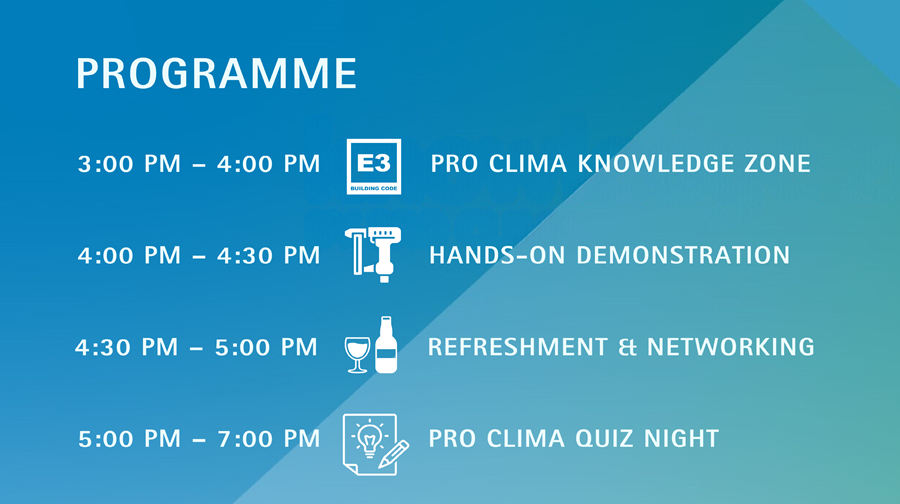 PROGRAMME

3:00 PM – 4:00 PM E3 BUILDING CODE PRO CLIMA KNOWLEDGE ZONE

4:00 PM – 4:30 PM HANDS-ON DEMONSTRATION

4:30 PM – 5:00 PM REFRESHMENT & NETWORKING

5:00 PM – 7:00 PM PRO CLIMA QUIZ NIGHT